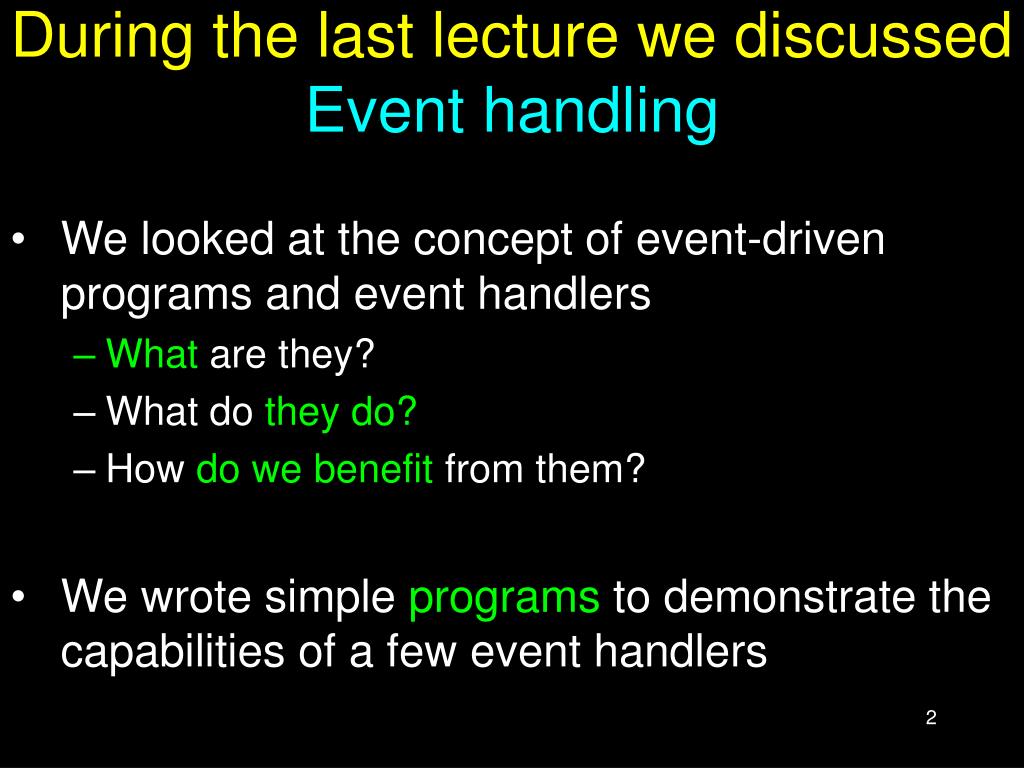 During the last lecture we discussed
Event handling

• We looked at the concept of event-driven programs and event handlers
– What are they?
– What do they do?
– How do we benefit from them?

• We wrote simple programs to demonstrate the capabilities of a few event handlers

2